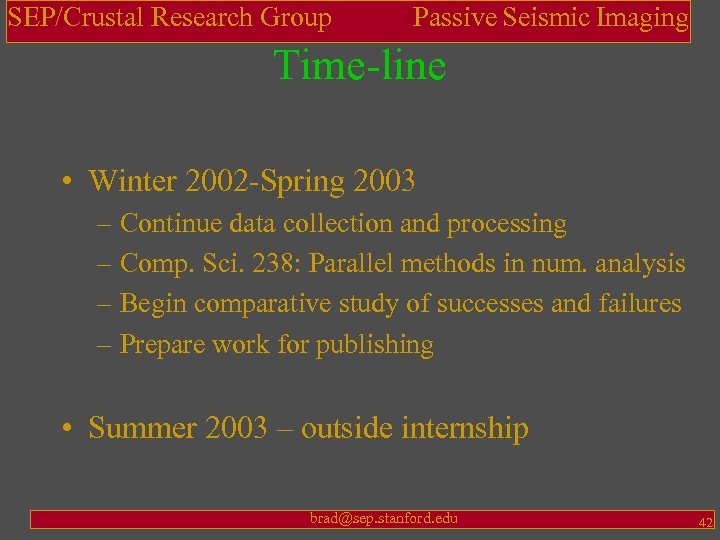 SEP/Crustal Research Group Passive Seismic Imaging

Time-line

• Winter 2002-Spring 2003
– Continue data collection and processing
– Comp. Sci. 238: Parallel methods in num. analysis
– Begin comparative study of successes and failures
– Prepare work for publishing

• Summer 2003 – outside internship

brad@sep.stanford.edu

42